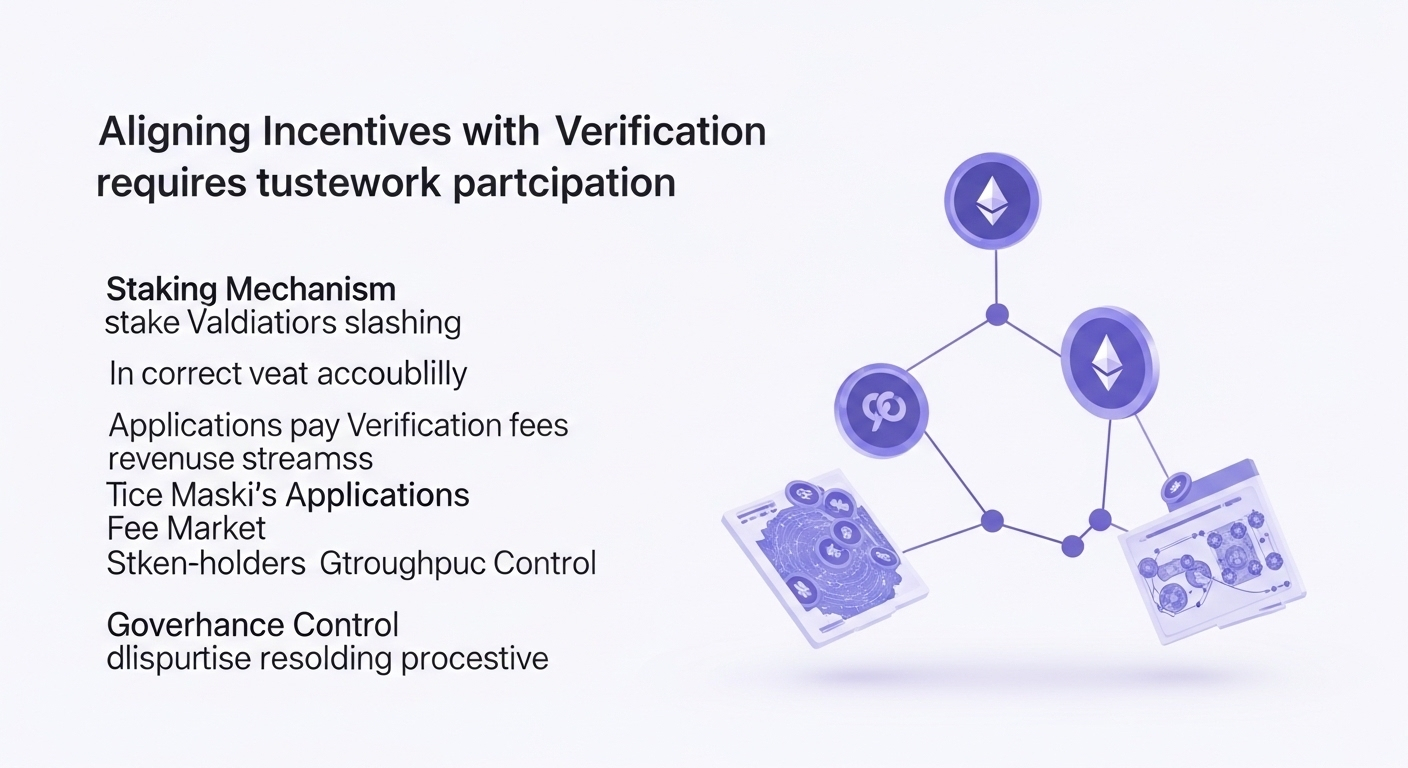 Aligning Incentives with Verification requires tustework partcipation

Staking Mechanism
stake Valdiatiors slashing

In correct veat accoublilly

Applications pay Verification fees
revenuse streamss
Tice Maski's Applications
Fee Market
Stken-holders Gtroughpuc Control

Goverhance Control
dlispurtise resolding procestive